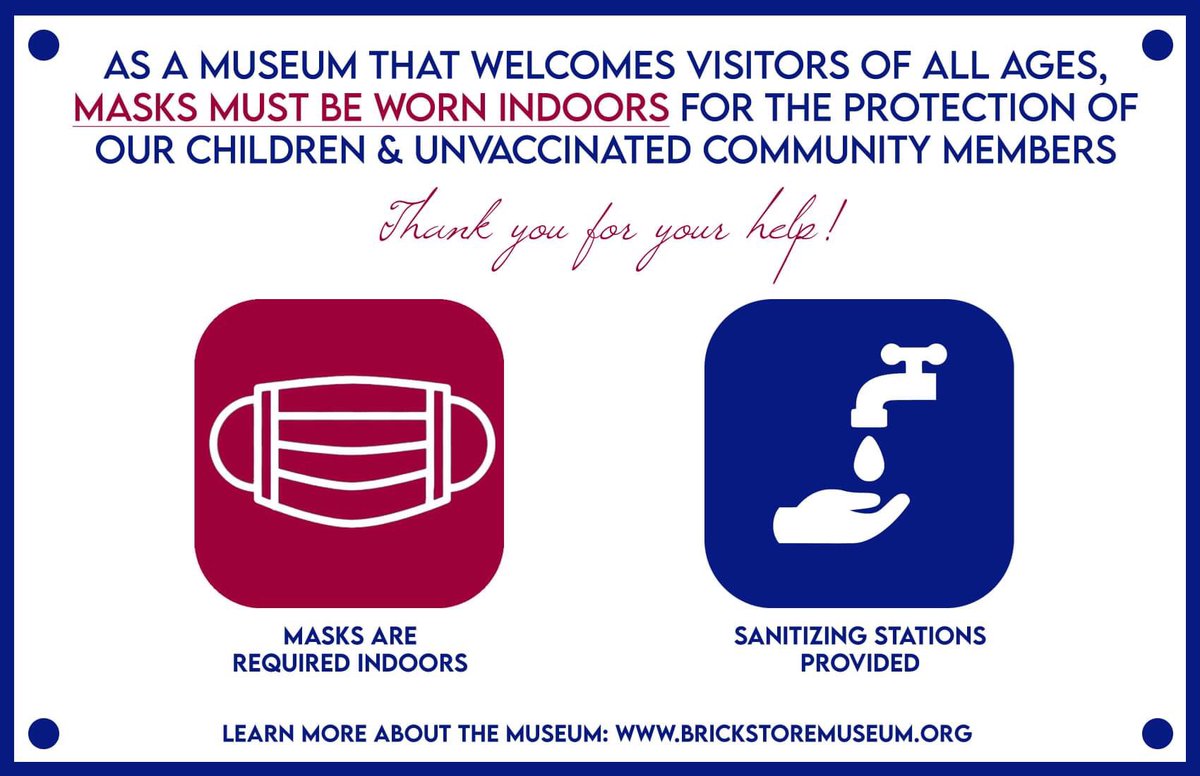 AS A MUSEUM THAT WELCOMES VISITORS OF ALL AGES, MASKS MUST BE WORN INDOORS FOR THE PROTECTION OF OUR CHILDREN & UNVACCINATED COMMUNITY MEMBERS

Thank you for your help!

MASKS ARE REQUIRED INDOORS

SANITIZING STATIONS PROVIDED

LEARN MORE ABOUT THE MUSEUM: WWW.BRICKSTOREMUSEUM.ORG